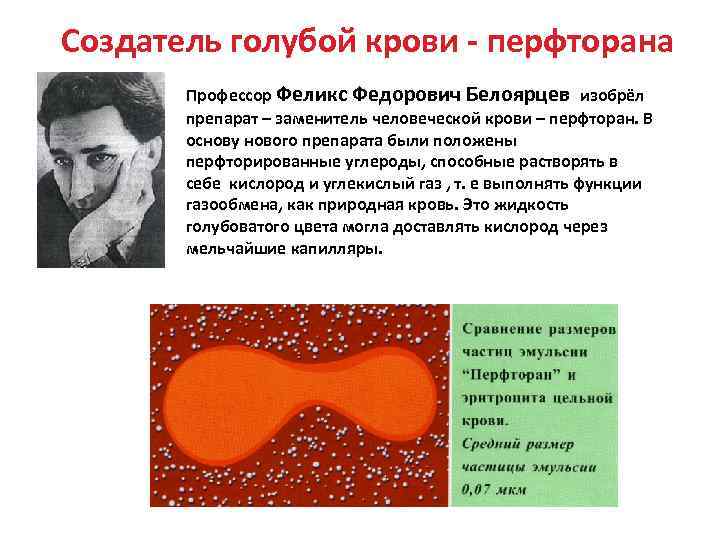 Создатель голубой крови - перфторана

Профессор Феликс Федорович Белоярцев изобрёл препарат – заменитель человеческой крови – перфторан. В основу нового препарата были положены перфторированные углероды, способные растворять в себе кислород и углекислый газ , т. е выполнять функции газообмена, как природная кровь. Это жидкость голубоватого цвета могла доставлять кислород через мельчайшие капилляры.

Сравнение размеров частиц эмульсии "Перфторан" и эритроцита цельной крови.
Средний размер частицы эмульсии 0,07 мкм